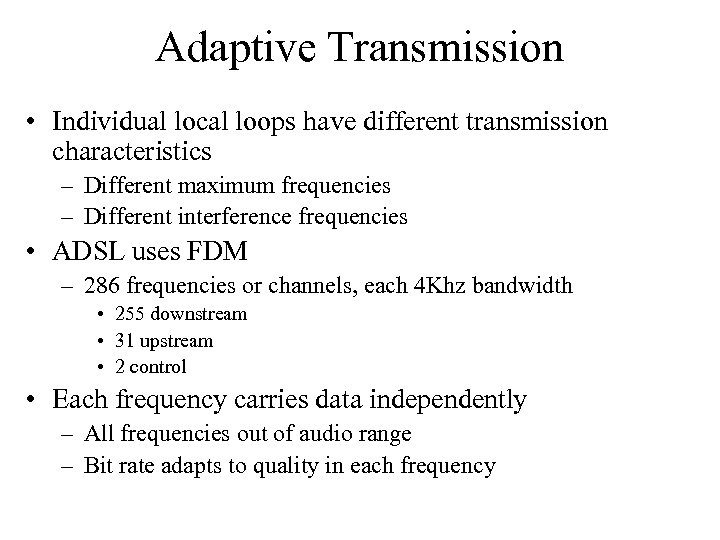 Adaptive Transmission

• Individual local loops have different transmission characteristics
  – Different maximum frequencies
  – Different interference frequencies
• ADSL uses FDM
  – 286 frequencies or channels, each 4Khz bandwidth
    • 255 downstream
    • 31 upstream
    • 2 control
• Each frequency carries data independently
  – All frequencies out of audio range
  – Bit rate adapts to quality in each frequency